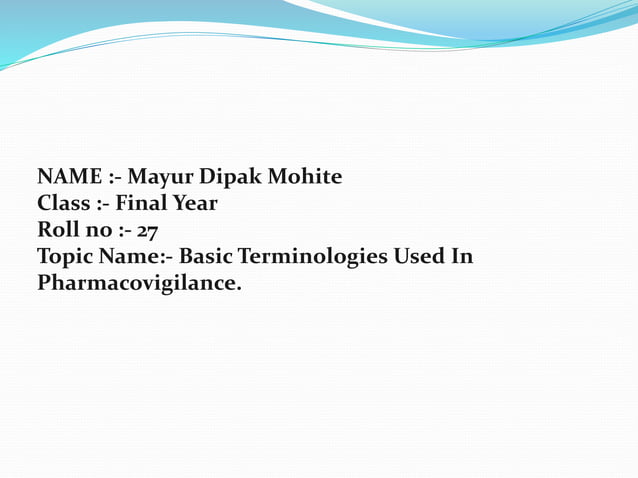 NAME :- Mayur Dipak Mohite
Class :- Final Year
Roll no :- 27
Topic Name:- Basic Terminologies Used In Pharmacovigilance.